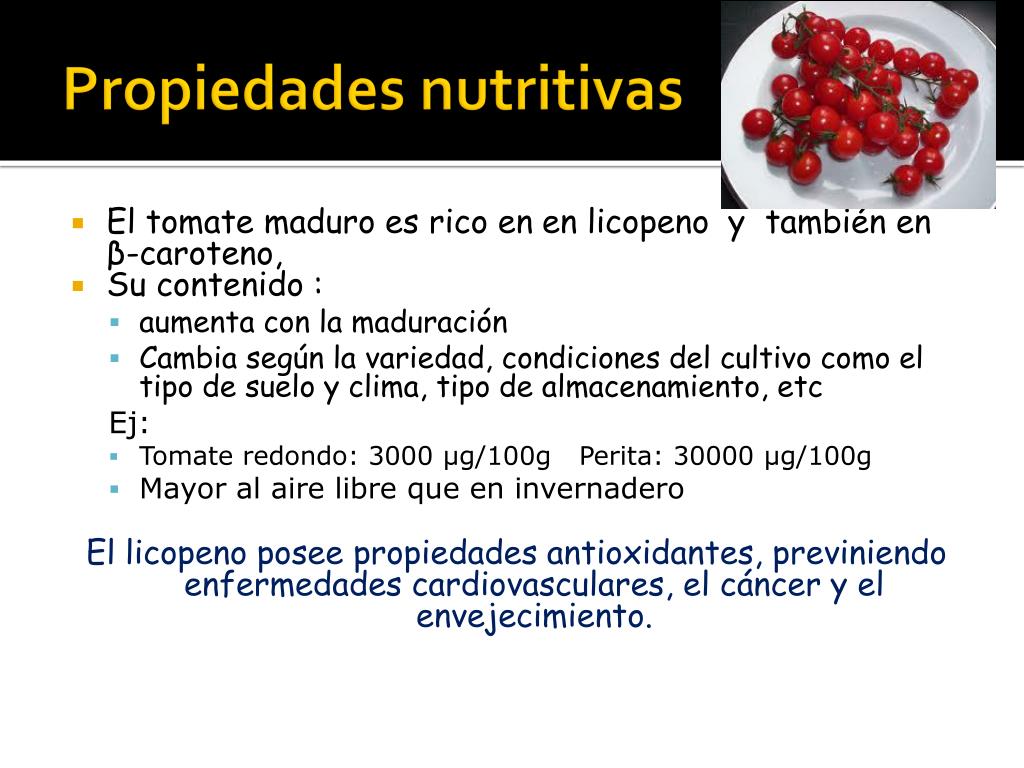 Propiedades nutritivas

El tomate maduro es rico en en licopeno y también en β-caroteno,

Su contenido :

aumenta con la maduración

Cambia según la variedad, condiciones del cultivo como el tipo de suelo y clima, tipo de almacenamiento, etc

Ej:

Tomate redondo: 3000 µg/100g Perita: 30000 µg/100g

Mayor al aire libre que en invernadero

El licopeno posee propiedades antioxidantes, previniendo enfermedades cardiovasculares, el cáncer y el envejecimiento.